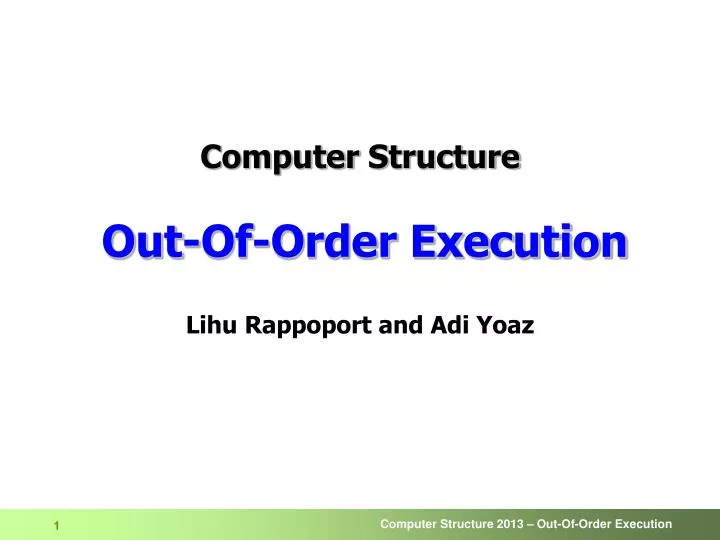 Computer Structure

Out-Of-Order Execution

Lihu Rappoport and Adi Yoaz

1

Computer Structure 2013 – Out-Of-Order Execution